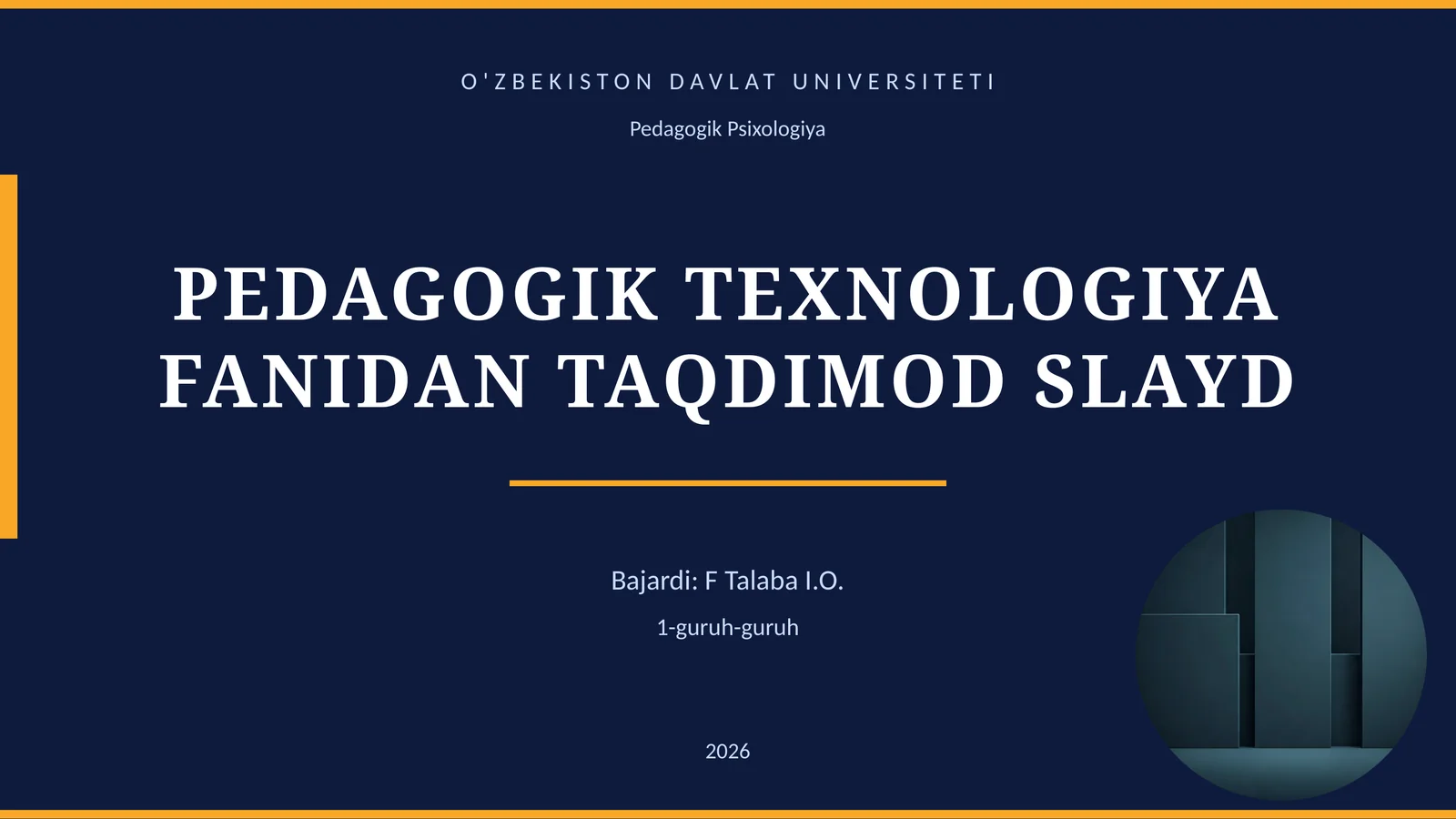 O'ZBEKISTON DAVLAT UNIVERSITETI

Pedagogik Psixologiya

PEDAGOGIK TEXNOLOGIYA FANIDAN TAQDIMOD SLAYD

Bajardi: F Talaba I.O.

1-guruh-guruh

2026